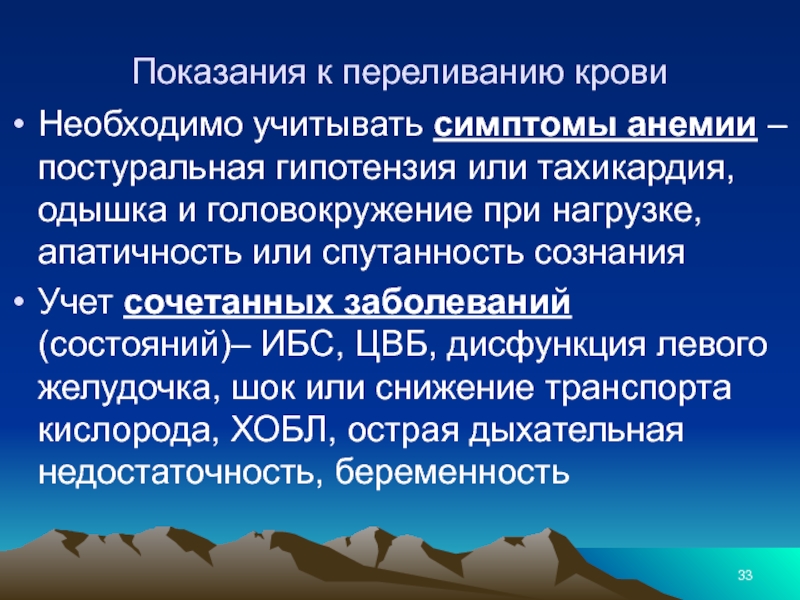 Показания к переливанию крови

• Необходимо учитывать симптомы анемии – постуральная гипотензия или тахикардия, одышка и головокружение при нагрузке, апатичность или спутанность сознания

• Учет сочетанных заболеваний (состояний)– ИБС, ЦВБ, дисфункция левого желудочка, шок или снижение транспорта кислорода, ХОБЛ, острая дыхательная недостаточность, беременность

33